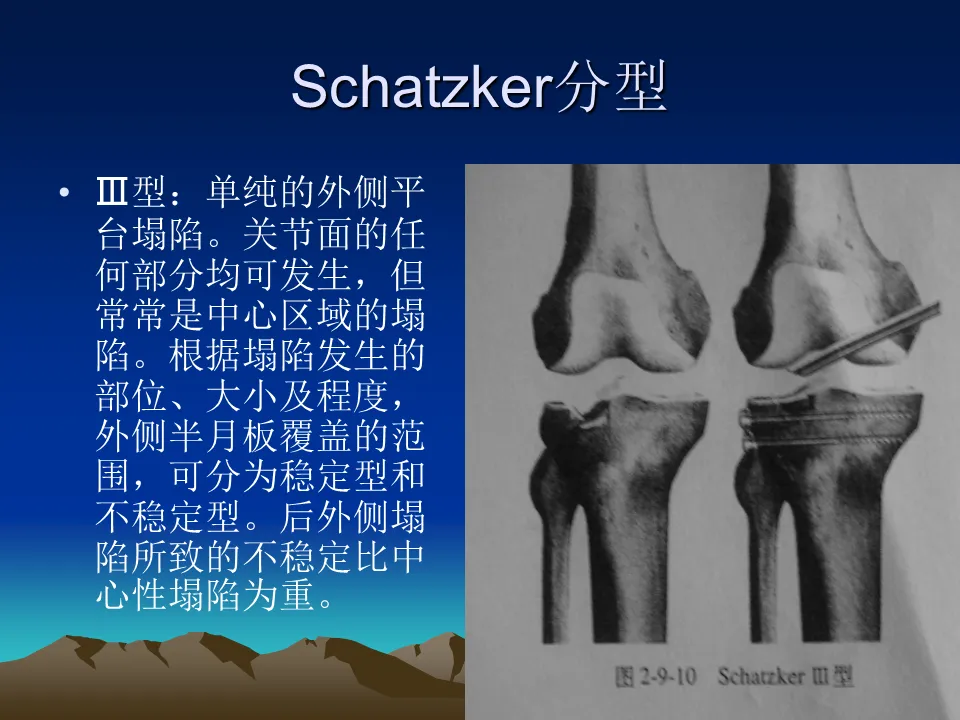 Schatzker分型

• Ⅲ型：单纯的外侧平台塌陷。关节面的任何部分均可发生，但常常是中心区域的塌陷。根据塌陷发生的部位、大小及程度，外侧半月板覆盖的范围，可分为稳定型和不稳定型。后外侧塌陷所致的不稳定比中心性塌陷为重。

图 2-9-10 Schatzker Ⅲ型